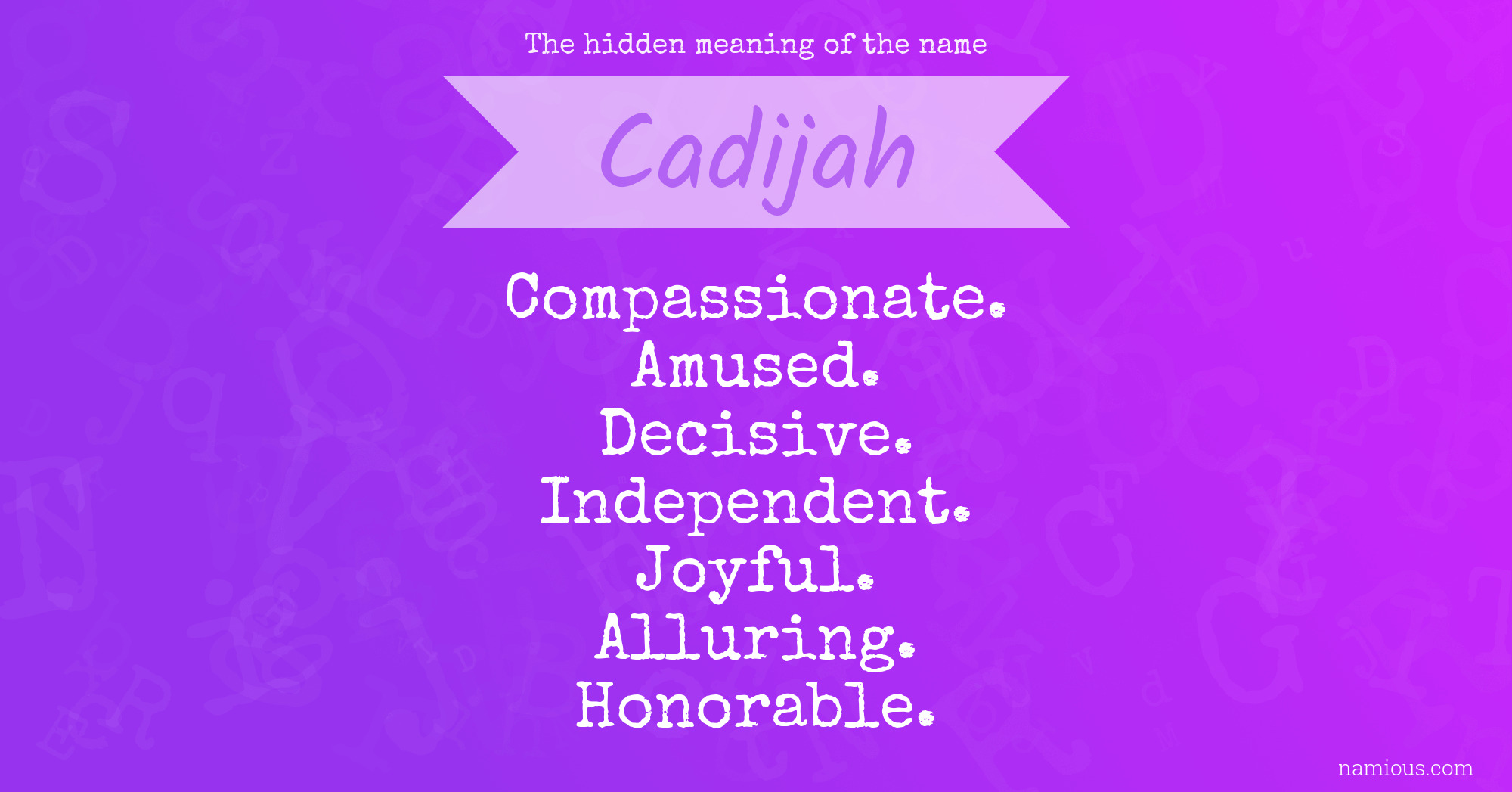 The hidden meaning of the name

Cadijah

Compassionate.
Amused.
Decisive.
Independent.
Joyful.
Alluring.
Honorable.

namious.com